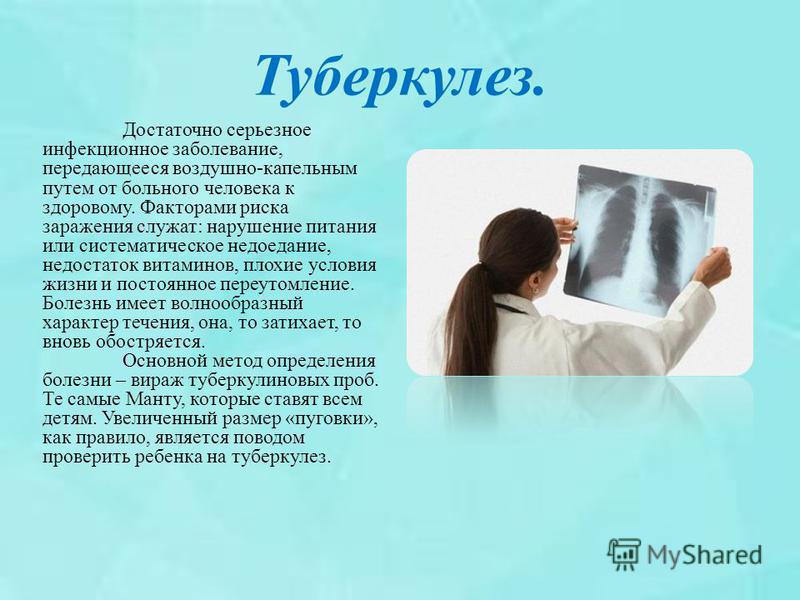 Туберкулез.

Достаточно серьезное инфекционное заболевание, передающееся воздушно-капельным путем от больного человека к здоровому. Факторами риска заражения служат: нарушение питания или систематическое недоедание, недостаток витаминов, плохие условия жизни и постоянное переутомление. Болезнь имеет волнообразный характер течения, она, то затихает, то вновь обостряется.

Основной метод определения болезни – вираж туберкулиновых проб. Те самые Манту, которые ставят всем детям. Увеличенный размер «пуговки», как правило, является поводом проверить ребенка на туберкулез.

MyShared